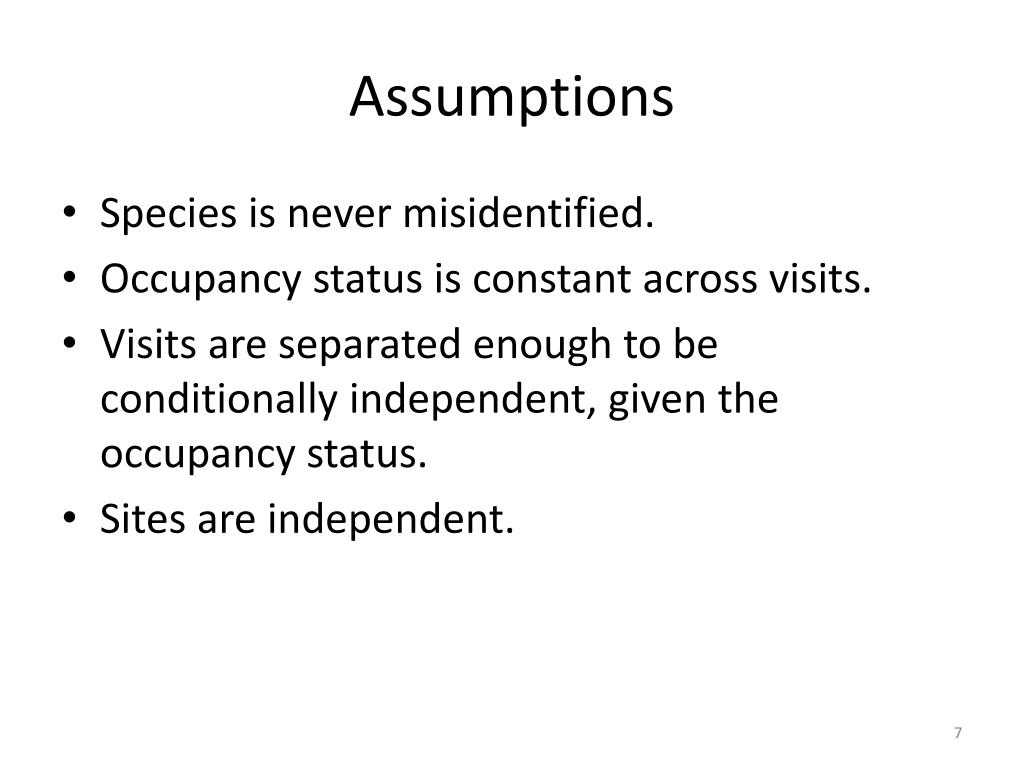 Assumptions

• Species is never misidentified.
• Occupancy status is constant across visits.
• Visits are separated enough to be conditionally independent, given the occupancy status.
• Sites are independent.

7